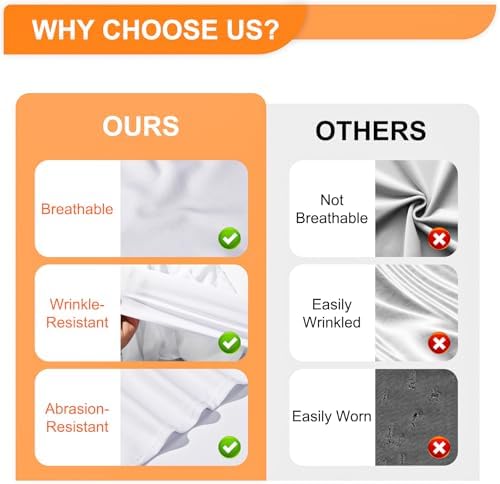 WHY CHOOSE US?

OURS

Breathable

Wrinkle-Resistant

Abrasion-Resistant

OTHERS

Not Breathable

Easily Wrinkled

Easily Worn